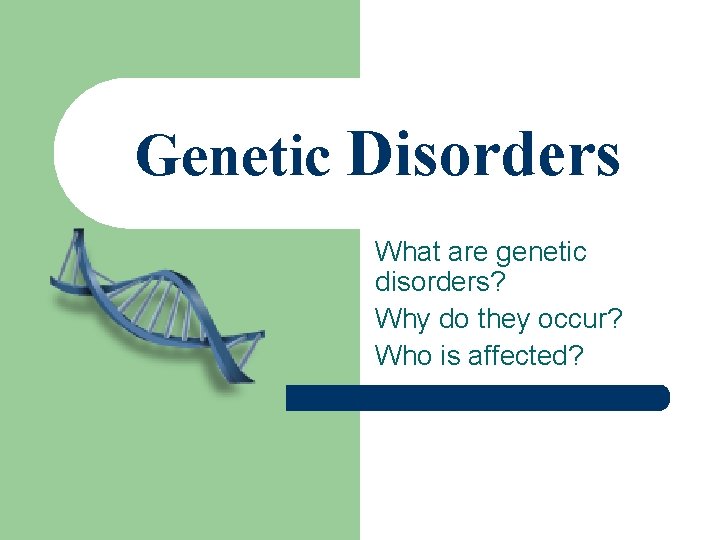 Genetic Disorders

What are genetic disorders?

Why do they occur?

Who is affected?